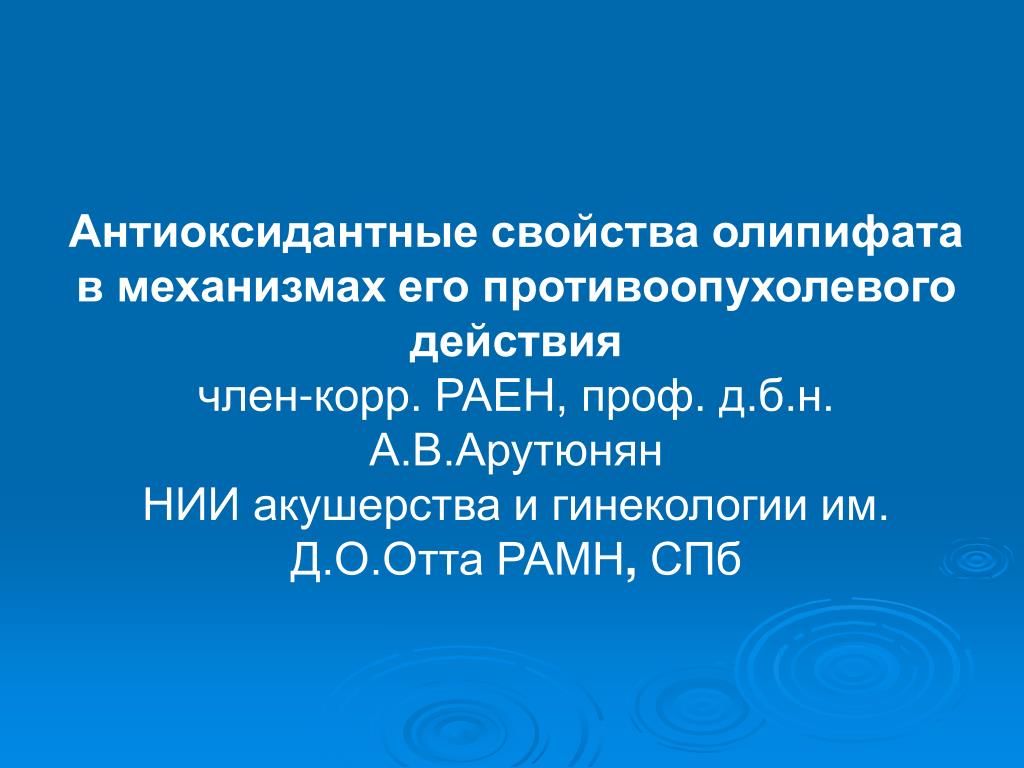 Антиоксидантные свойства олипифата в механизмах его противоопухолевого действия

член-корр. РАЕН, проф. д.б.н. А.В.Арутюнян

НИИ акушерства и гинекологии им. Д.О.Отта РАМН, СПб